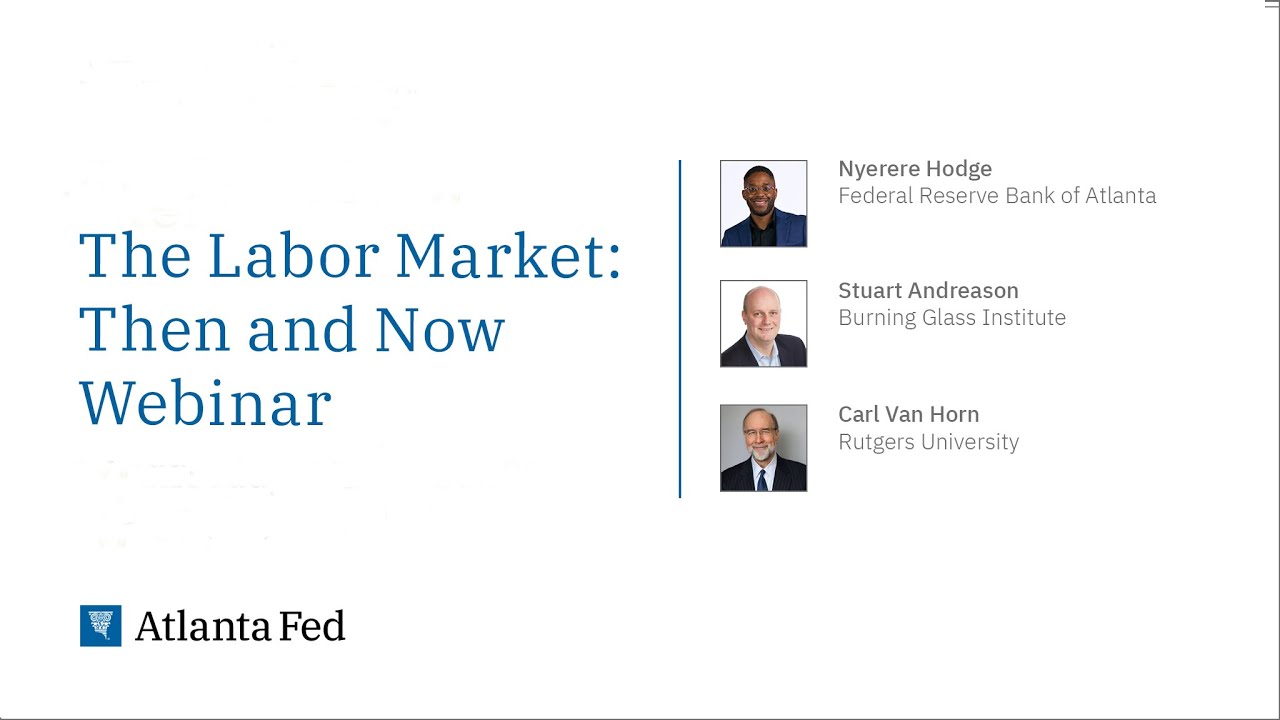 The Labor Market: Then and Now Webinar

Nyerere Hodge
Federal Reserve Bank of Atlanta

Stuart Andreason
Burning Glass Institute

Carl Van Horn
Rutgers University

Atlanta Fed